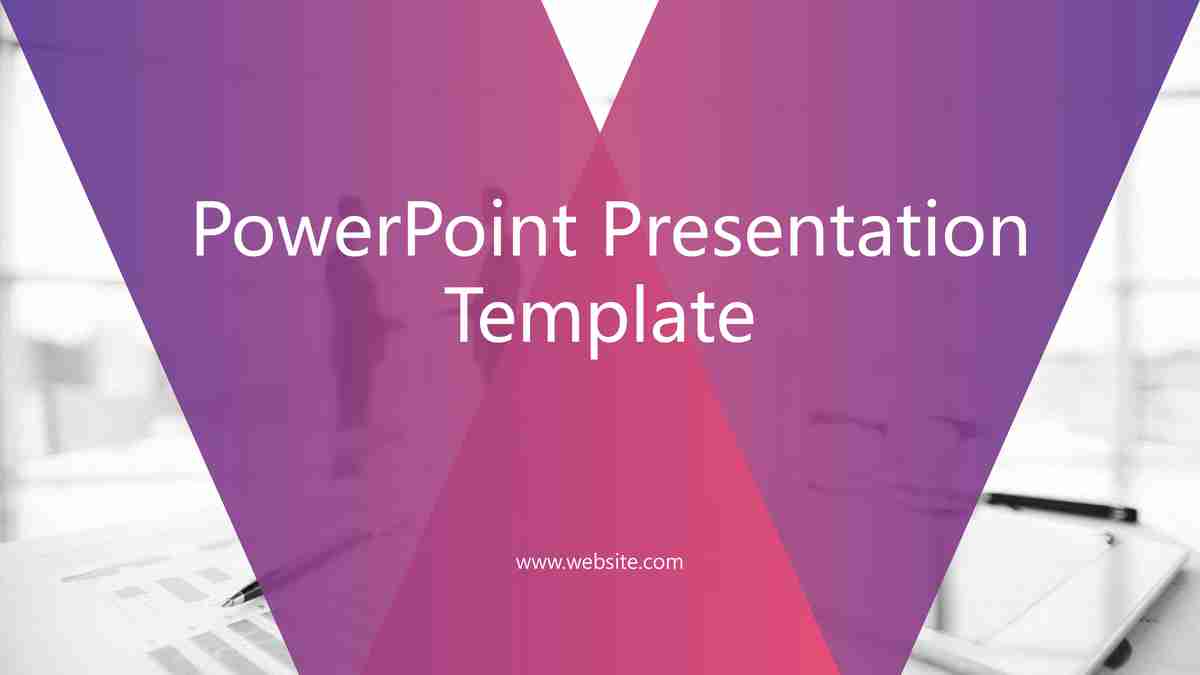 PowerPoint Presentation Template

www.website.com